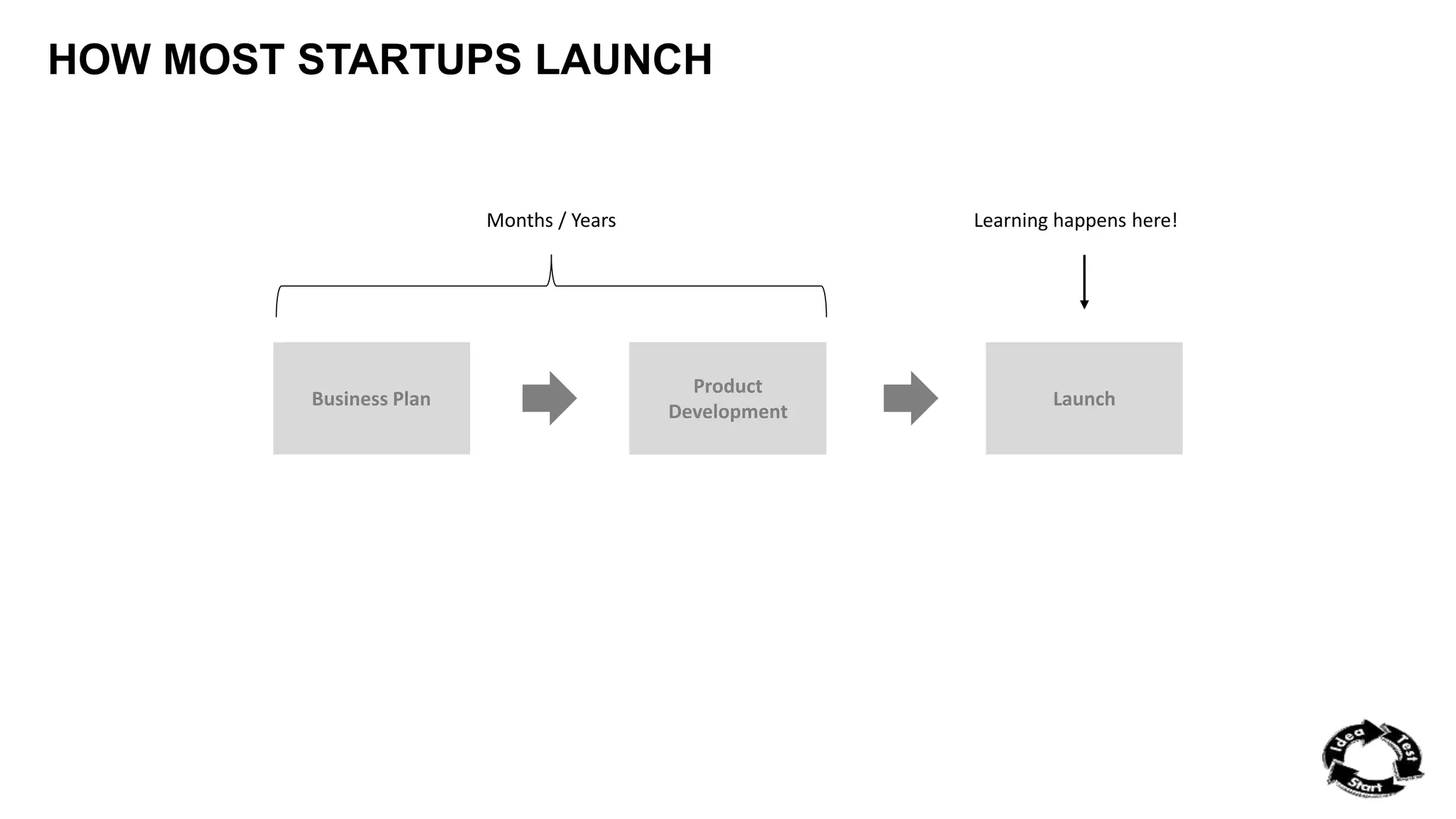 HOW MOST STARTUPS LAUNCH

Months / Years

Learning happens here!

Business Plan

Product Development

Launch

Idea
Test
Start